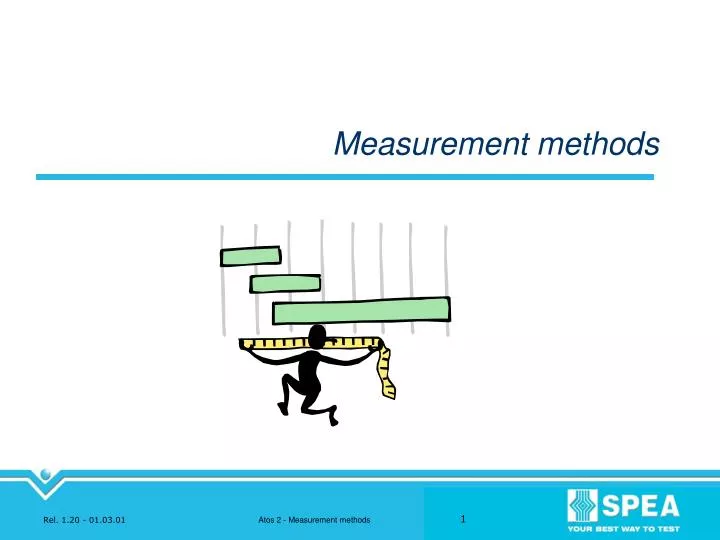 Measurement methods

Rel. 1.20 - 01.03.01

Atos 2 - Measurement methods

1

SPEA
YOUR BEST WAY TO TEST